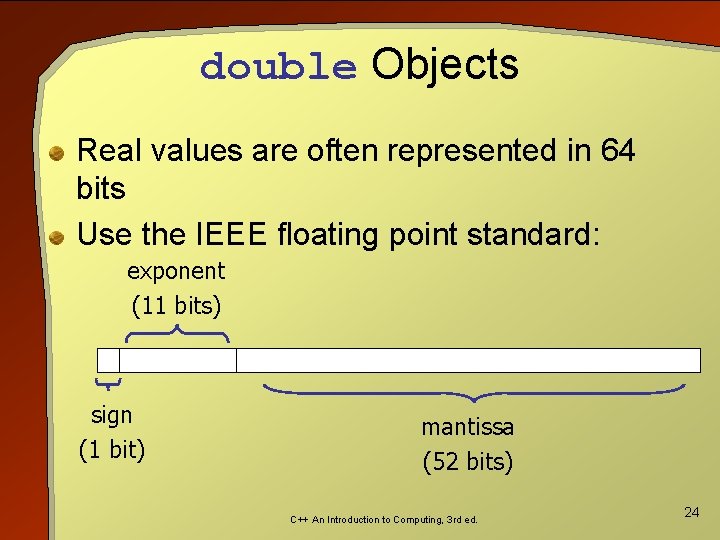 double Objects

Real values are often represented in 64 bits

Use the IEEE floating point standard:

exponent
(11 bits)

sign
(1 bit)

mantissa
(52 bits)

C++ An Introduction to Computing, 3rd ed.

24